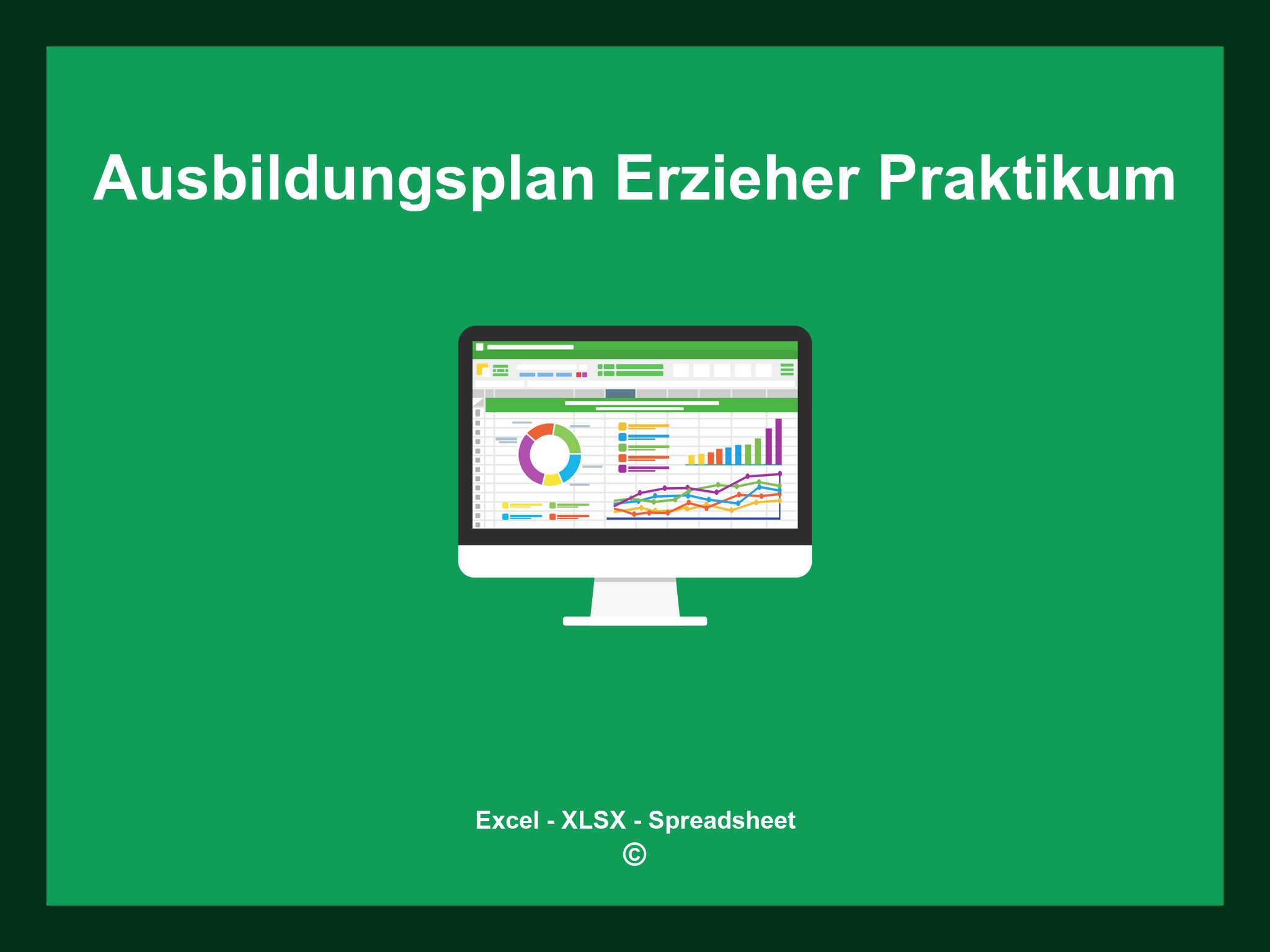 Ausbildungsplan Erzieher Praktikum

Excel - XLSX - Spreadsheet
©